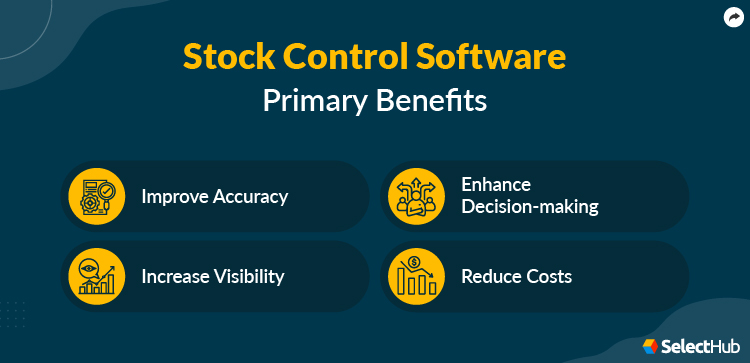 Stock Control Software
Primary Benefits

Improve Accuracy

Enhance Decision-making

Increase Visibility

Reduce Costs

SelectHub